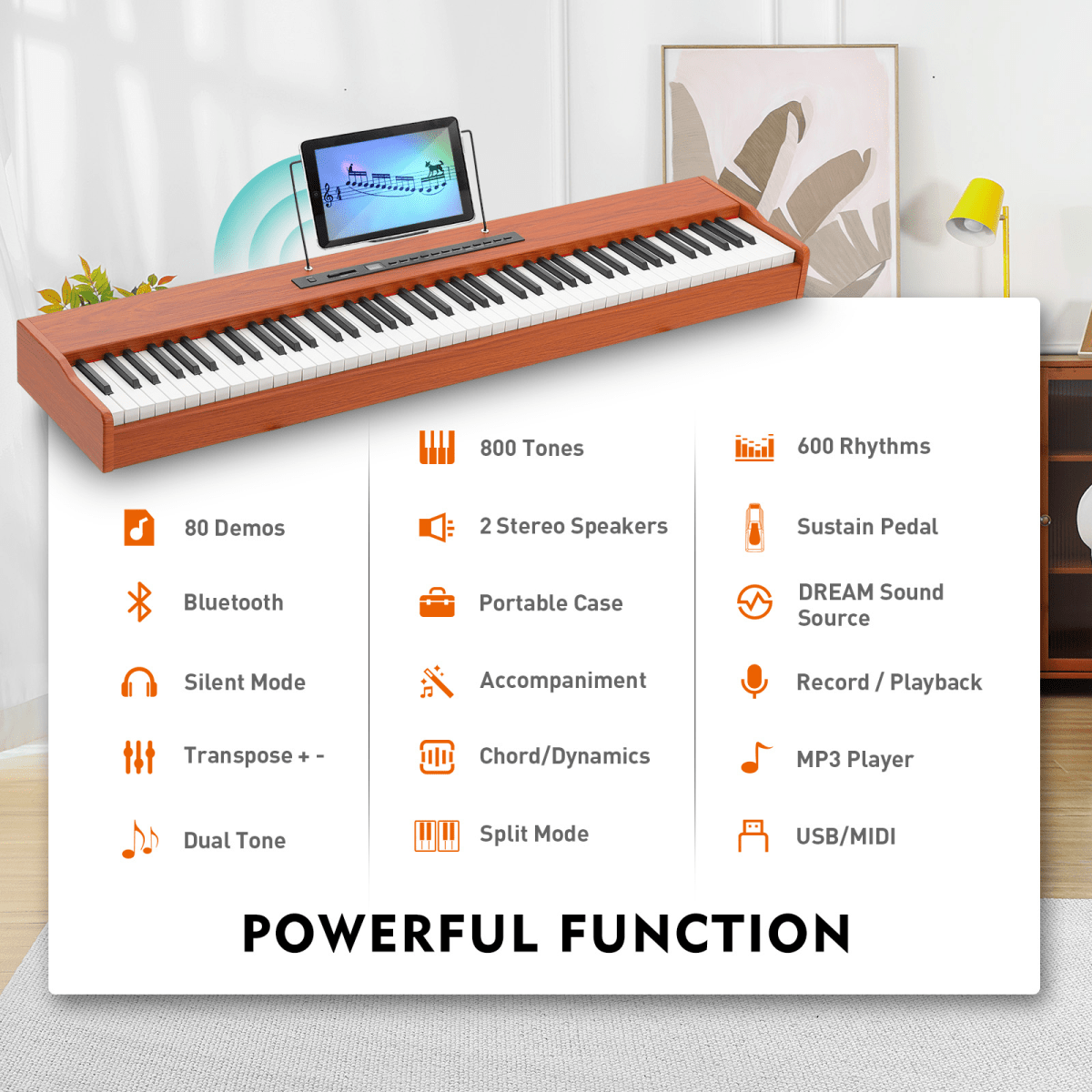 80 Demos

Bluetooth

Silent Mode

Transpose + -

Dual Tone

800 Tones

2 Stereo Speakers

Portable Case

Accompaniment

Chord/Dynamics

Split Mode

600 Rhythms

Sustain Pedal

DREAM Sound Source

Record / Playback

MP3 Player

USB/MIDI

POWERFUL FUNCTION